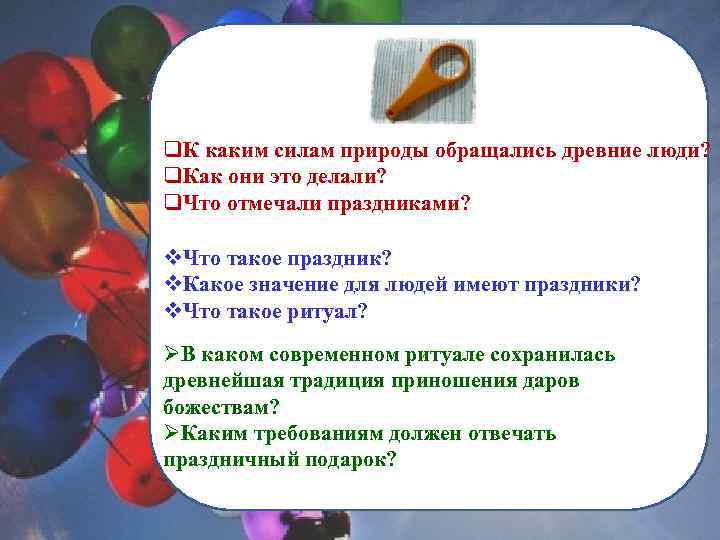 ❑К каким силам природы обращались древние люди?
❑Как они это делали?
❑Что отмечали праздниками?

❖Что такое праздник?
❖Какое значение для людей имеют праздники?
❖Что такое ритуал?

➢В каком современном ритуале сохранилась древнейшая традиция приношения даров божествам?
➢Каким требованиям должен отвечать праздничный подарок?